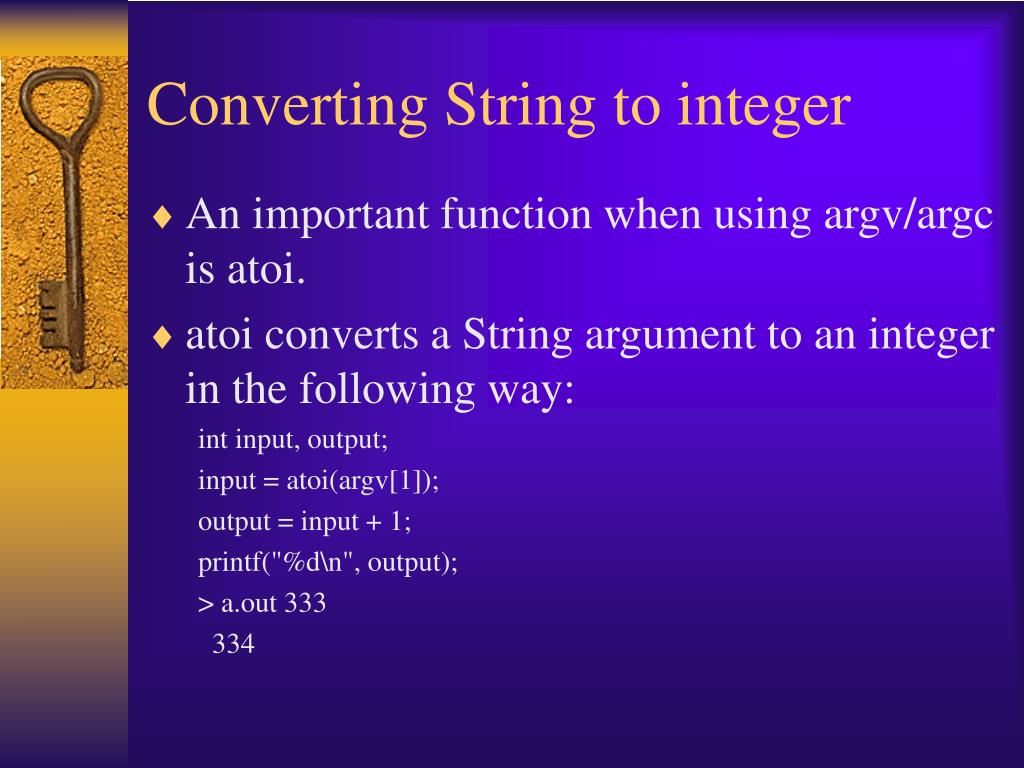 Converting String to integer

♦ An important function when using argv/argc is atoi.

♦ atoi converts a String argument to an integer in the following way:

int input, output;

input = atoi(argv[1]);

output = input + 1;

printf("%d\n", output);

> a.out 333

334